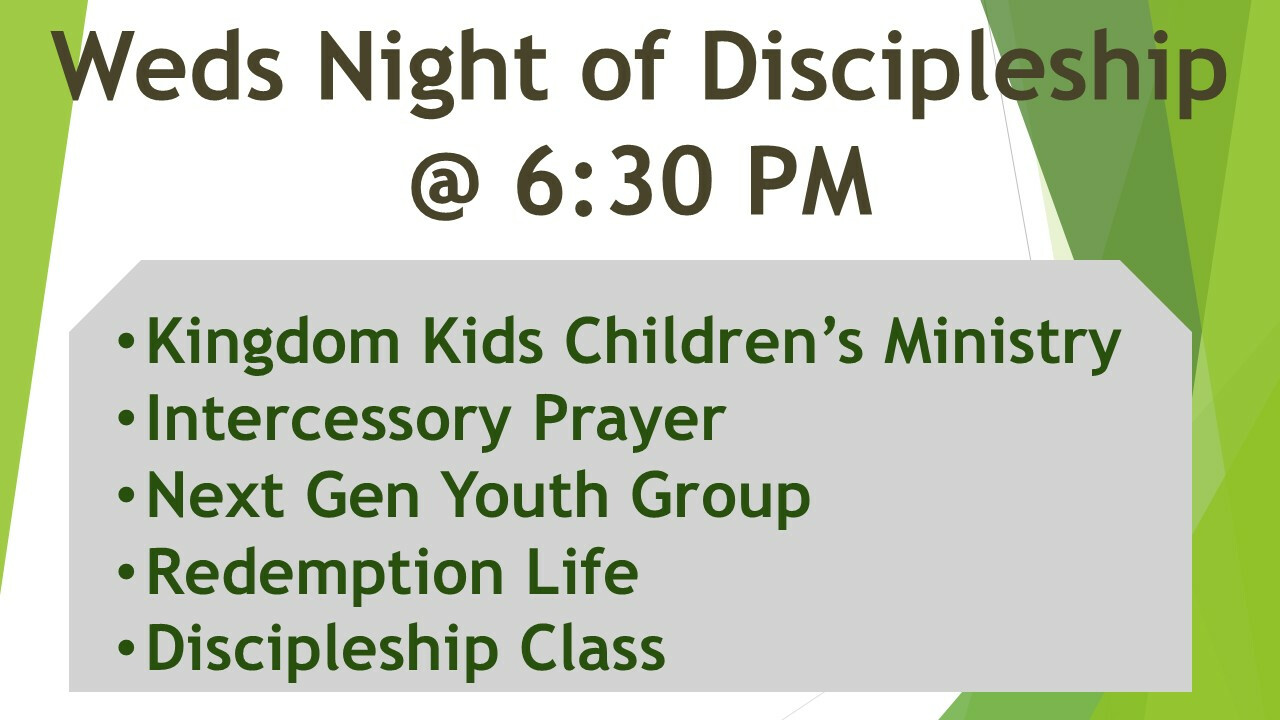 Weds Night of Discipleship
@ 6:30 PM

• Kingdom Kids Children's Ministry
• Intercessory Prayer
• Next Gen Youth Group
• Redemption Life
• Discipleship Class